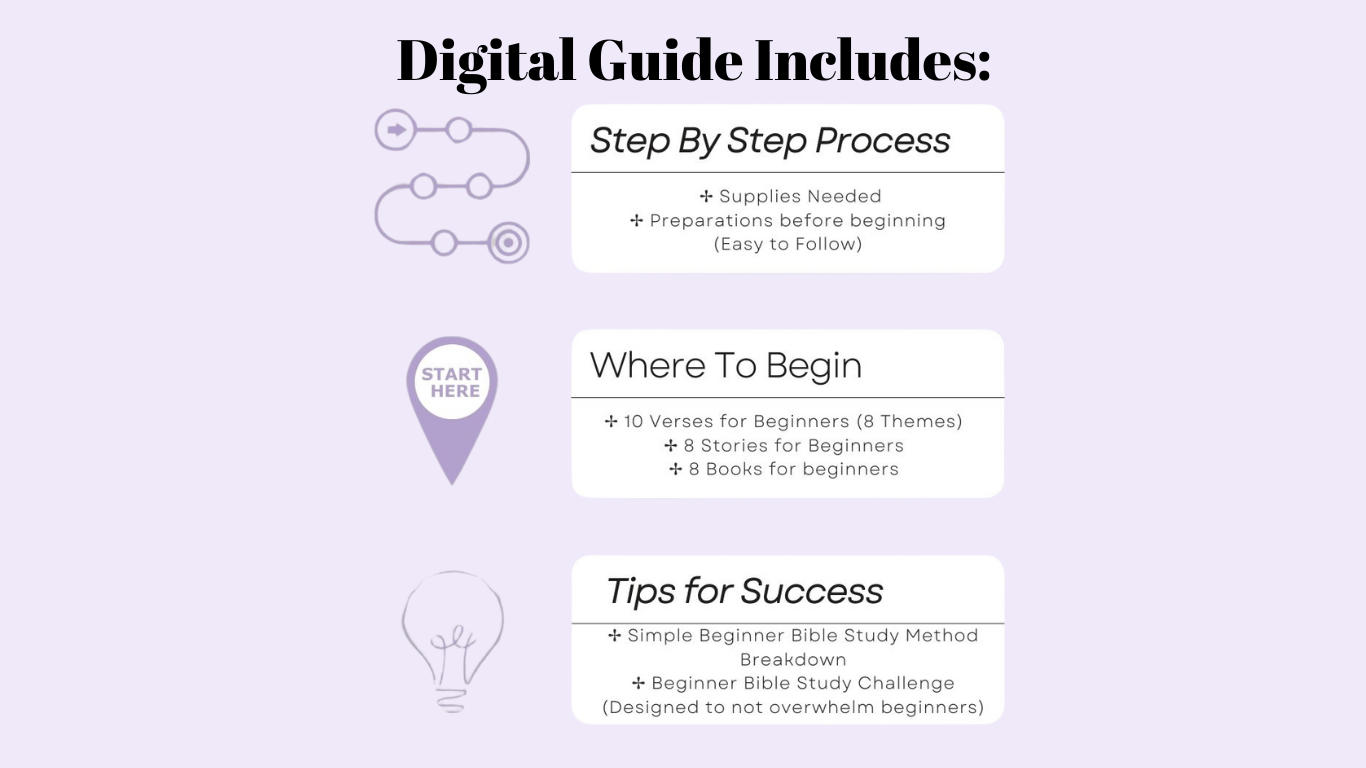 Digital Guide Includes:

Step By Step Process

✢ Supplies Needed
✢ Preparations before beginning
(Easy to Follow)

START HERE

Where To Begin

✢ 10 Verses for Beginners (8 Themes)
✢ 8 Stories for Beginners
✢ 8 Books for beginners

Tips for Success

✢ Simple Beginner Bible Study Method Breakdown
✢ Beginner Bible Study Challenge
(Designed to not overwhelm beginners)